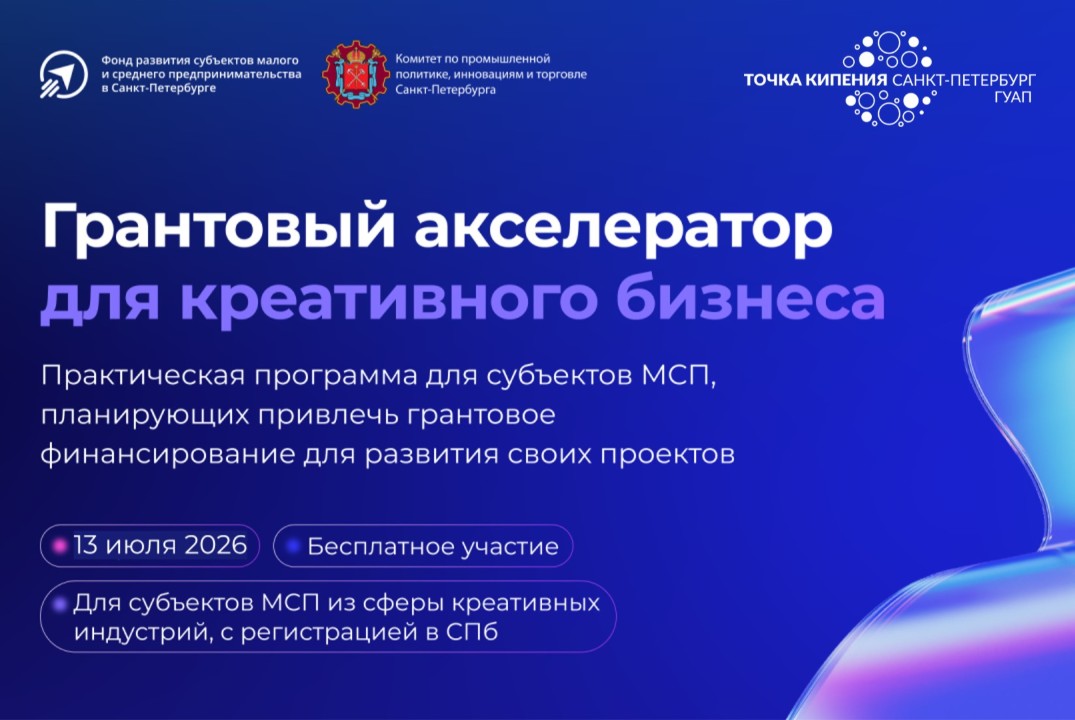 Фонд развития субъектов малого и среднего предпринимательства в Санкт-Петербурге

Комитет по промышленной политике, инновациям и торговле Санкт-Петербурга

ТОЧКА КИПЕНИЯ САНКТ-ПЕТЕРБУРГ ГУАП

Грантовый акселератор для креативного бизнеса

Практическая программа для субъектов МСП, планирующих привлечь грантовое финансирование для развития своих проектов

13 июля 2026

Бесплатное участие

Для субъектов МСП из сферы креативных индустрий, с регистрацией в СПб